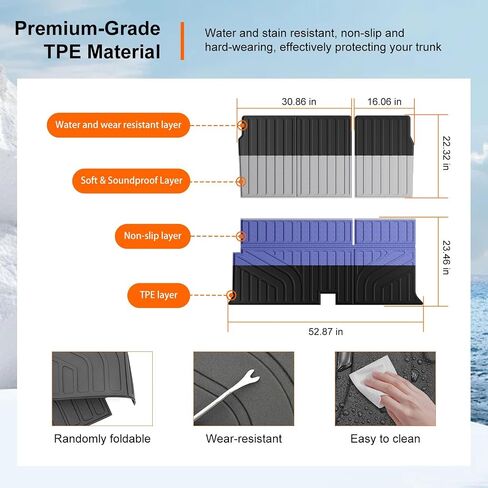 Premium-Grade TPE Material

Water and stain resistant, non-slip and hard-wearing, effectively protecting your trunk

30.86 in

16.06 in

22.32 in

Water and wear resistant layer

Soft & Soundproof Layer

Non-slip layer

TPE layer

23.46 in

52.87 in

Randomly foldable

Wear-resistant

Easy to clean